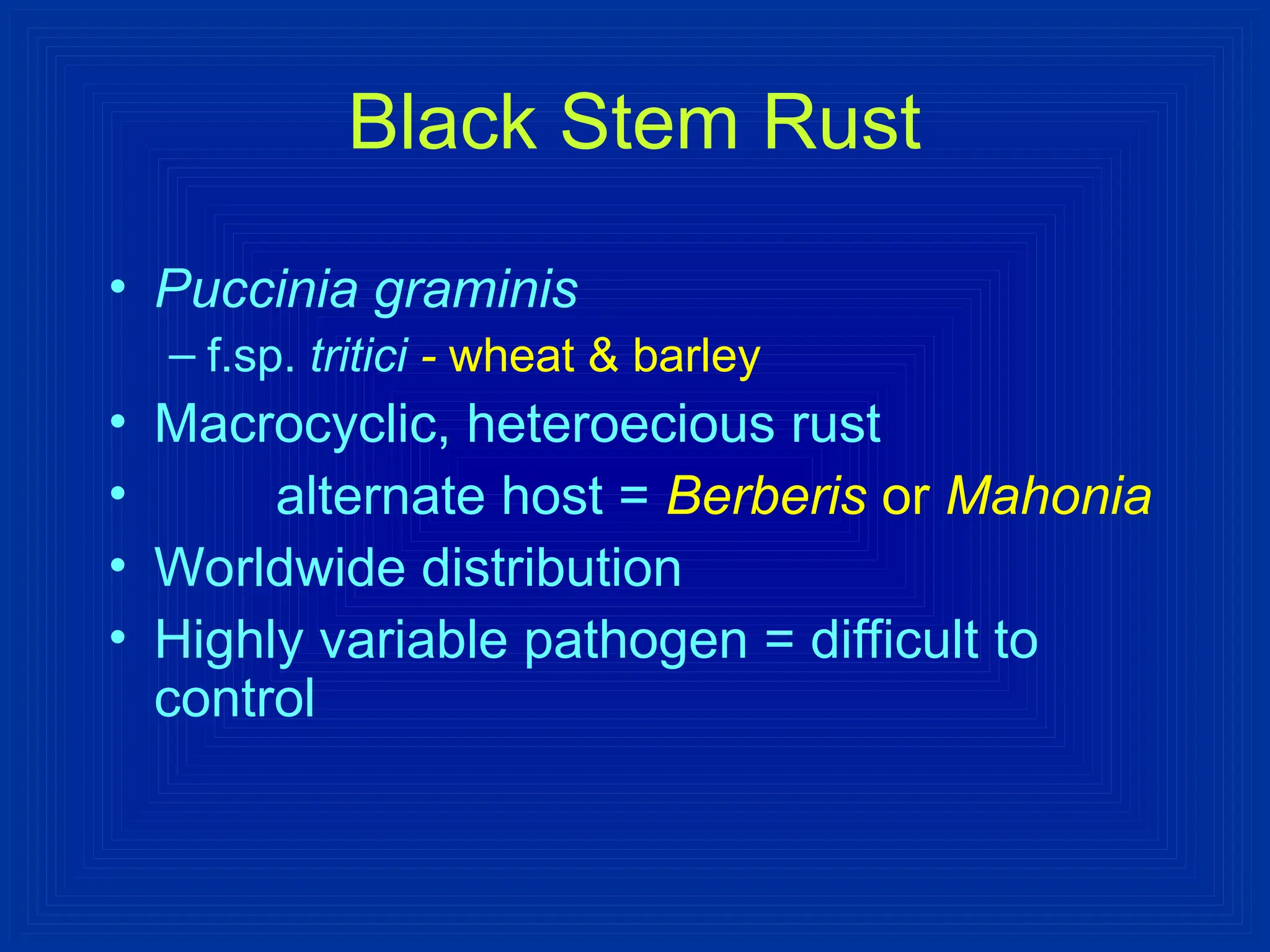 Black Stem Rust

• Puccinia graminis
– f.sp. tritici - wheat & barley
• Macrocyclic, heteroecious rust
• alternate host = Berberis or Mahonia
• Worldwide distribution
• Highly variable pathogen = difficult to control